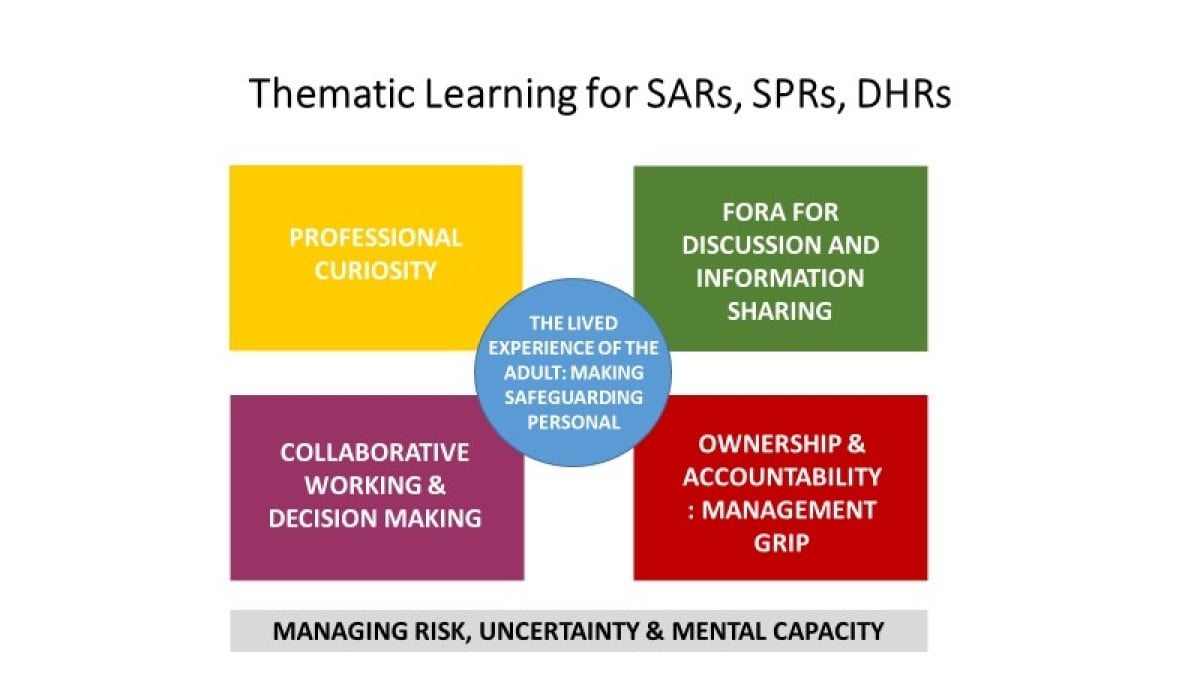 Thematic Learning for SARs, SPRs, DHRs

PROFESSIONAL CURIOSITY

FORA FOR DISCUSSION AND INFORMATION SHARING

THE LIVED EXPERIENCE OF THE ADULT: MAKING SAFEGUARDING PERSONAL

COLLABORATIVE WORKING & DECISION MAKING

OWNERSHIP & ACCOUNTABILITY : MANAGEMENT GRIP

MANAGING RISK, UNCERTAINTY & MENTAL CAPACITY